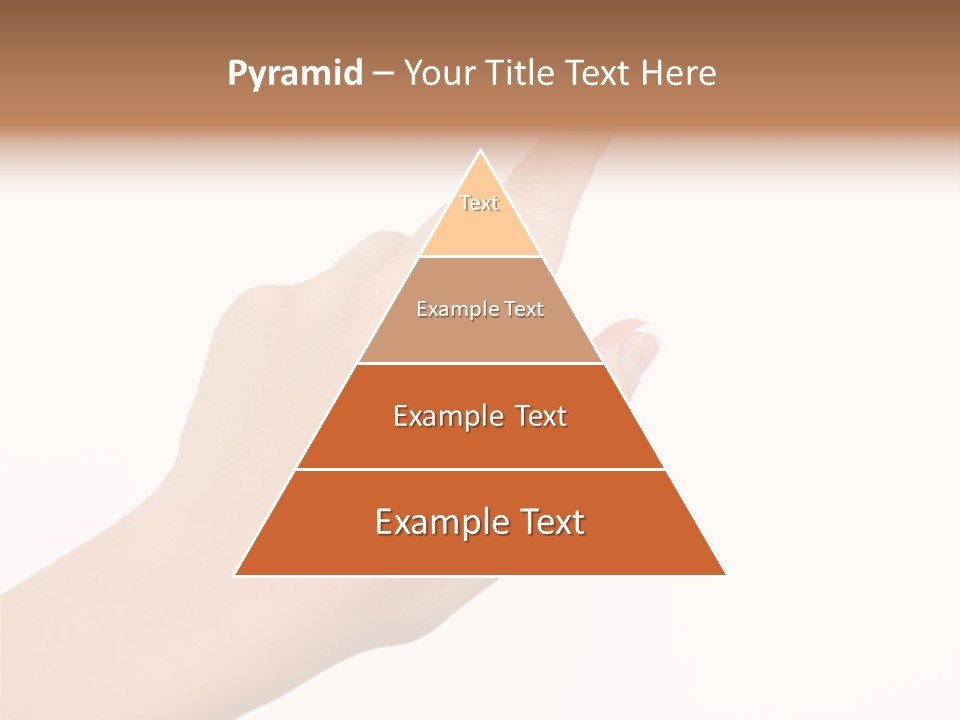 Pyramid – Your Title Text Here

Text

Example Text

Example Text

Example Text